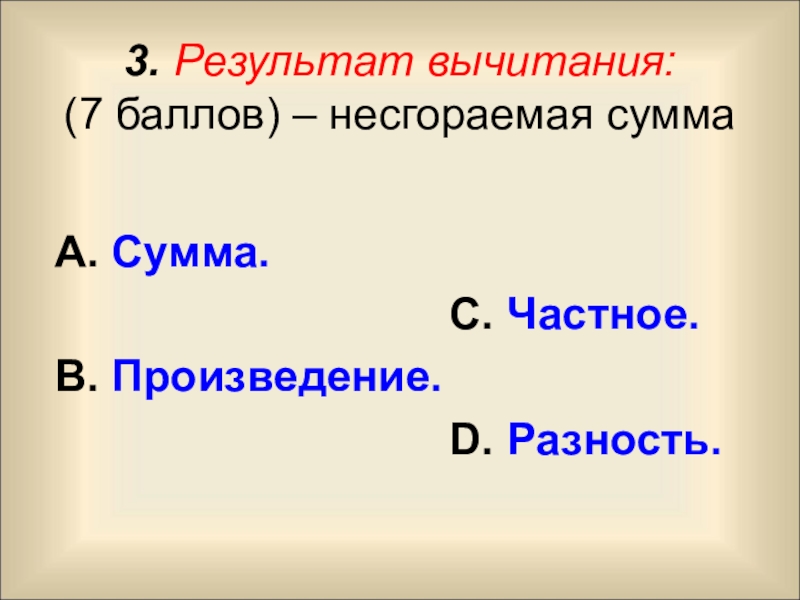 3. Результат вычитания:
(7 баллов) – несгораемая сумма

A. Сумма.

C. Частное.

B. Произведение.

D. Разность.